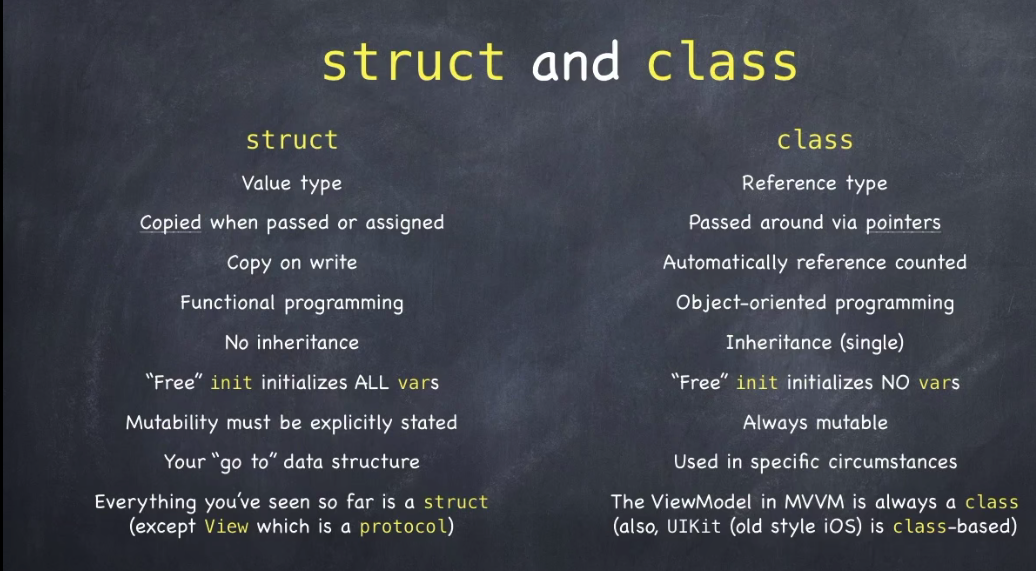 struct and class

struct

Value type

Copied when passed or assigned

Copy on write

Functional programming

No inheritance

"Free" init initializes ALL vars

Mutability must be explicitly stated

Your "go to" data structure

Everything you've seen so far is a struct (except View which is a protocol)

class

Reference type

Passed around via pointers

Automatically reference counted

Object-oriented programming

Inheritance (single)

"Free" init initializes NO vars

Always mutable

Used in specific circumstances

The ViewModel in MVVM is always a class (also, UIKit (old style iOS) is class-based)